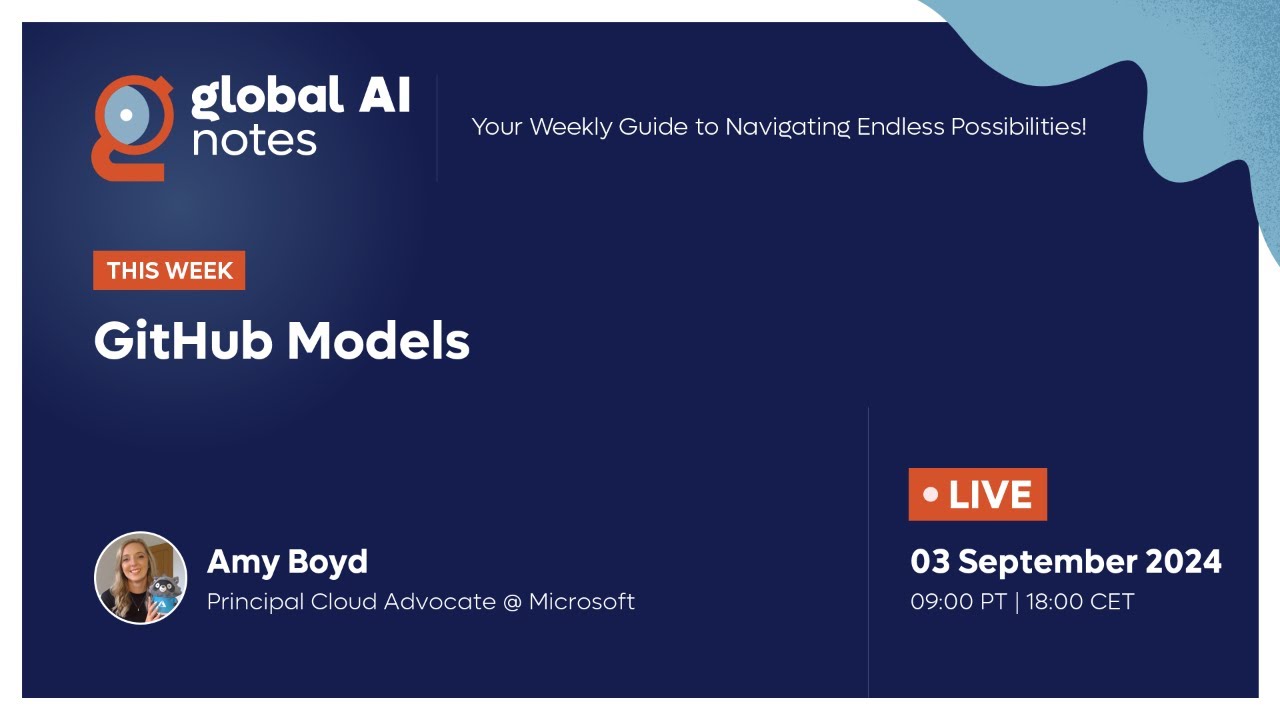 global AI notes

Your Weekly Guide to Navigating Endless Possibilities!

THIS WEEK

GitHub Models

Amy Boyd
Principal Cloud Advocate @ Microsoft

LIVE

03 September 2024
09:00 PT | 18:00 CET